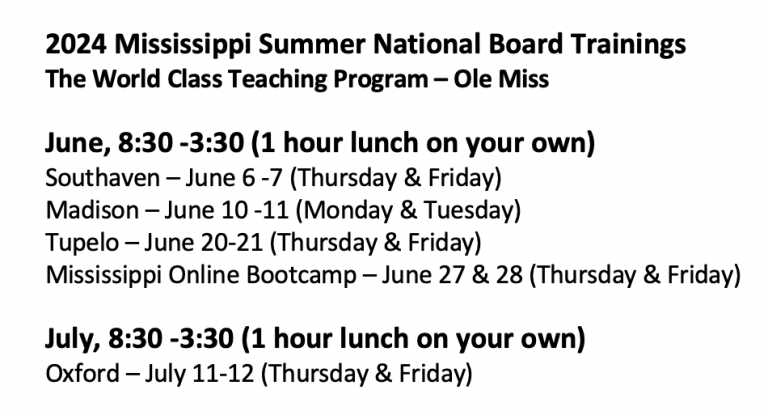 2024 Mississippi Summer National Board Trainings
The World Class Teaching Program – Ole Miss

June, 8:30 -3:30 (1 hour lunch on your own)
Southaven – June 6 -7 (Thursday & Friday)
Madison – June 10 -11 (Monday & Tuesday)
Tupelo – June 20-21 (Thursday & Friday)
Mississippi Online Bootcamp – June 27 & 28 (Thursday & Friday)

July, 8:30 -3:30 (1 hour lunch on your own)
Oxford – July 11-12 (Thursday & Friday)